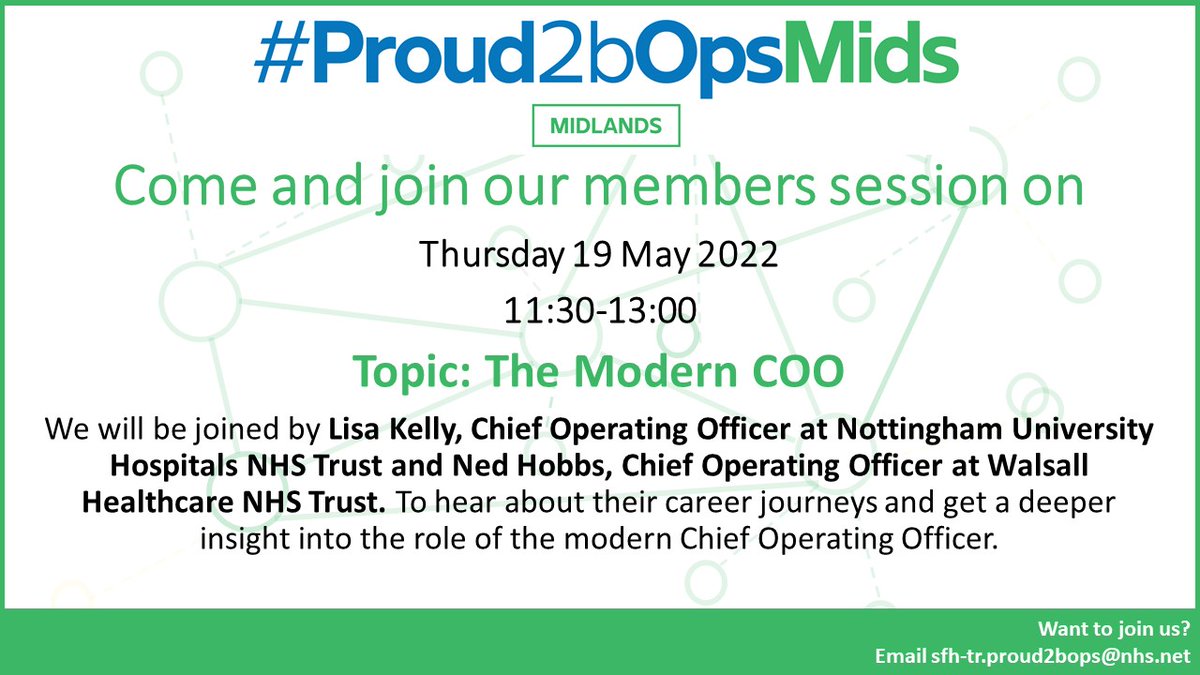 #Proud2bOpsMids

MIDLANDS

Come and join our members session on

Thursday 19 May 2022

11:30-13:00

Topic: The Modern COO

We will be joined by Lisa Kelly, Chief Operating Officer at Nottingham University Hospitals NHS Trust and Ned Hobbs, Chief Operating Officer at Walsall Healthcare NHS Trust. To hear about their career journeys and get a deeper insight into the role of the modern Chief Operating Officer.

Want to join us?
Email sfh-tr.proud2bops@nhs.net